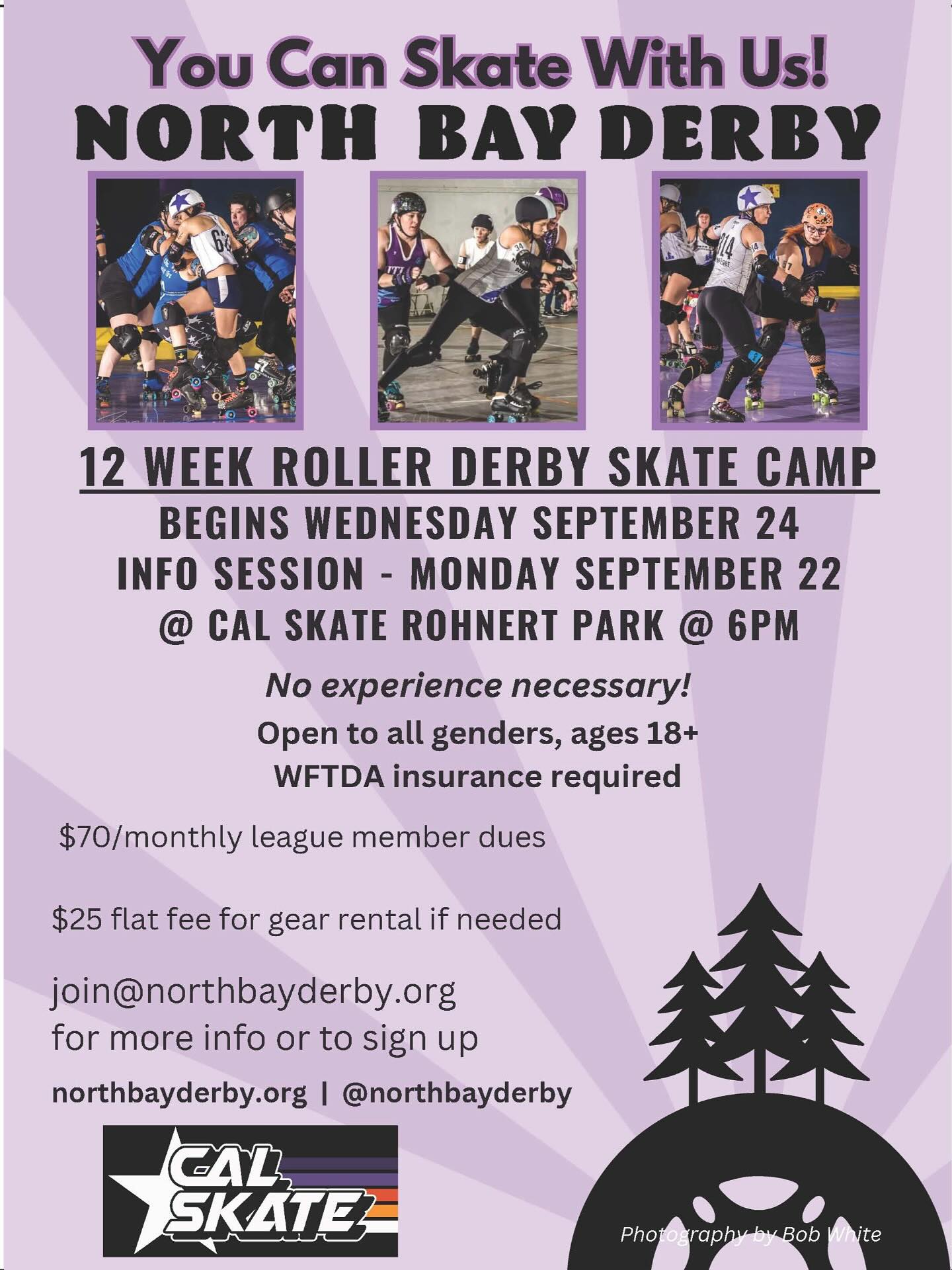 You Can Skate With Us!
NORTH BAY DERBY

12 WEEK ROLLER DERBY SKATE CAMP
BEGINS WEDNESDAY SEPTEMBER 24
INFO SESSION - MONDAY SEPTEMBER 22
@ CAL SKATE ROHNERT PARK @ 6PM

No experience necessary!
Open to all genders, ages 18+
WFTDA insurance required

$70/monthly league member dues

$25 flat fee for gear rental if needed

join@northbayderby.org
for more info or to sign up

northbayderby.org | @northbayderby

CAL SKATE

Photography by Bob White